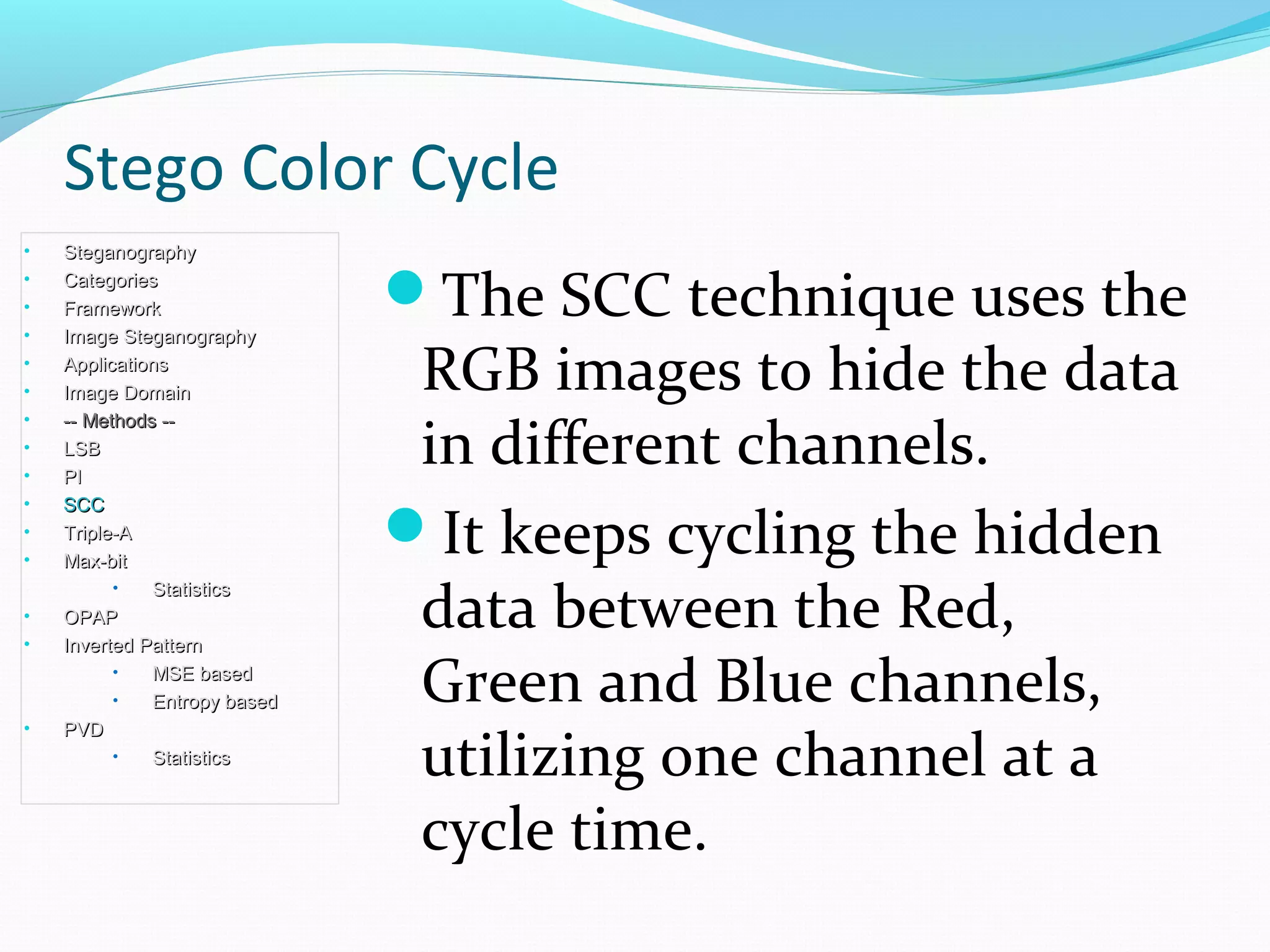 Stego Color Cycle

- Steganography
- Categories
- Framework
- Image Steganography
- Applications
- Image Domain
- -- Methods --
- LSB
- PI
- SCC
- Triple-A
- Max-bit
  - Statistics
- OPAP
- Inverted Pattern
  - MSE based
  - Entropy based
- PVD
  - Statistics

- The SCC technique uses the RGB images to hide the data in different channels.
- It keeps cycling the hidden data between the Red, Green and Blue channels, utilizing one channel at a cycle time.